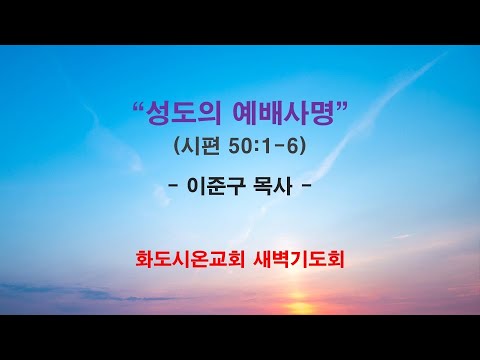 “성도의 예배사명”
(시편 50:1-6)

- 이준구 목사 -

화도시온교회 새벽기도회